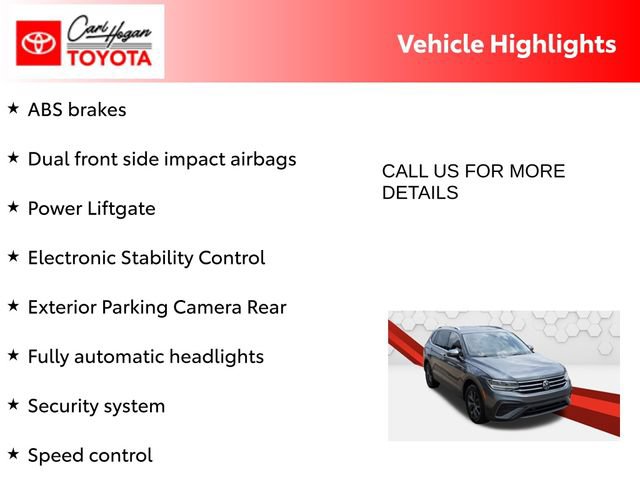 Carl Hogan TOYOTA

Vehicle Highlights

★ ABS brakes

★ Dual front side impact airbags

★ Power Liftgate

★ Electronic Stability Control

★ Exterior Parking Camera Rear

★ Fully automatic headlights

★ Security system

★ Speed control

CALL US FOR MORE DETAILS